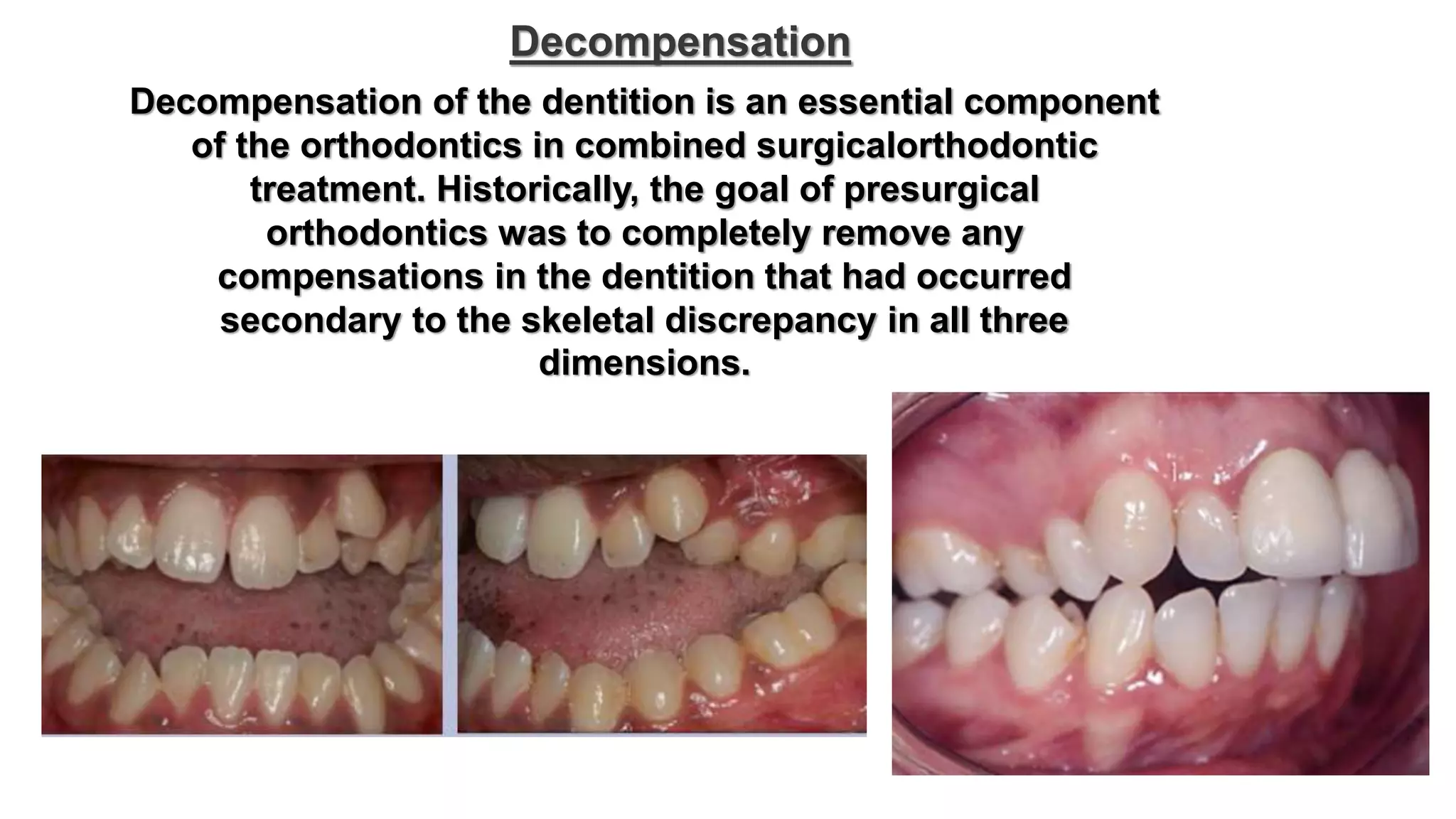 Decompensation

Decompensation of the dentition is an essential component of the orthodontics in combined surgicalorthodontic treatment. Historically, the goal of presurgical orthodontics was to completely remove any compensations in the dentition that had occurred secondary to the skeletal discrepancy in all three dimensions.